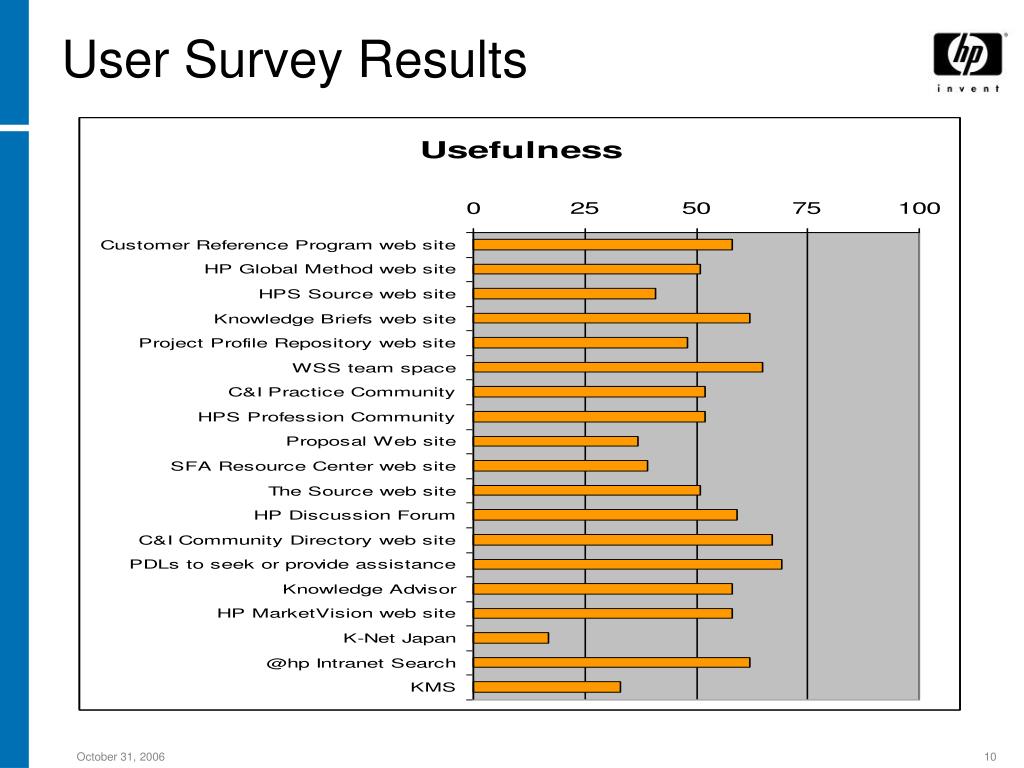 User Survey Results

hp
invent

Usefulness

0 25 50 75 100

Customer Reference Program web site
HP Global Method web site
HPS Source web site
Knowledge Briefs web site
Project Profile Repository web site
WSS team space
C&I Practice Community
HPS Profession Community
Proposal Web site
SFA Resource Center web site
The Source web site
HP Discussion Forum
C&I Community Directory web site
PDLs to seek or provide assistance
Knowledge Advisor
HP MarketVision web site
K-Net Japan
@hp Intranet Search
KMS

October 31, 2006

10